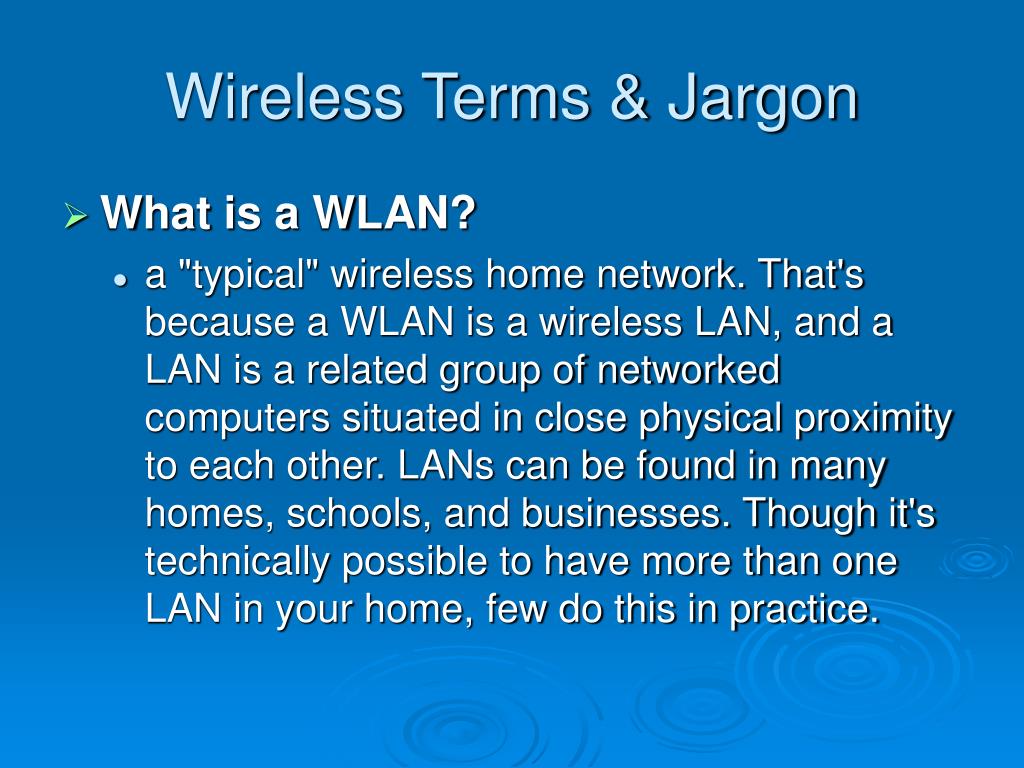 Wireless Terms & Jargon

What is a WLAN?

a "typical" wireless home network. That's because a WLAN is a wireless LAN, and a LAN is a related group of networked computers situated in close physical proximity to each other. LANs can be found in many homes, schools, and businesses. Though it's technically possible to have more than one LAN in your home, few do this in practice.